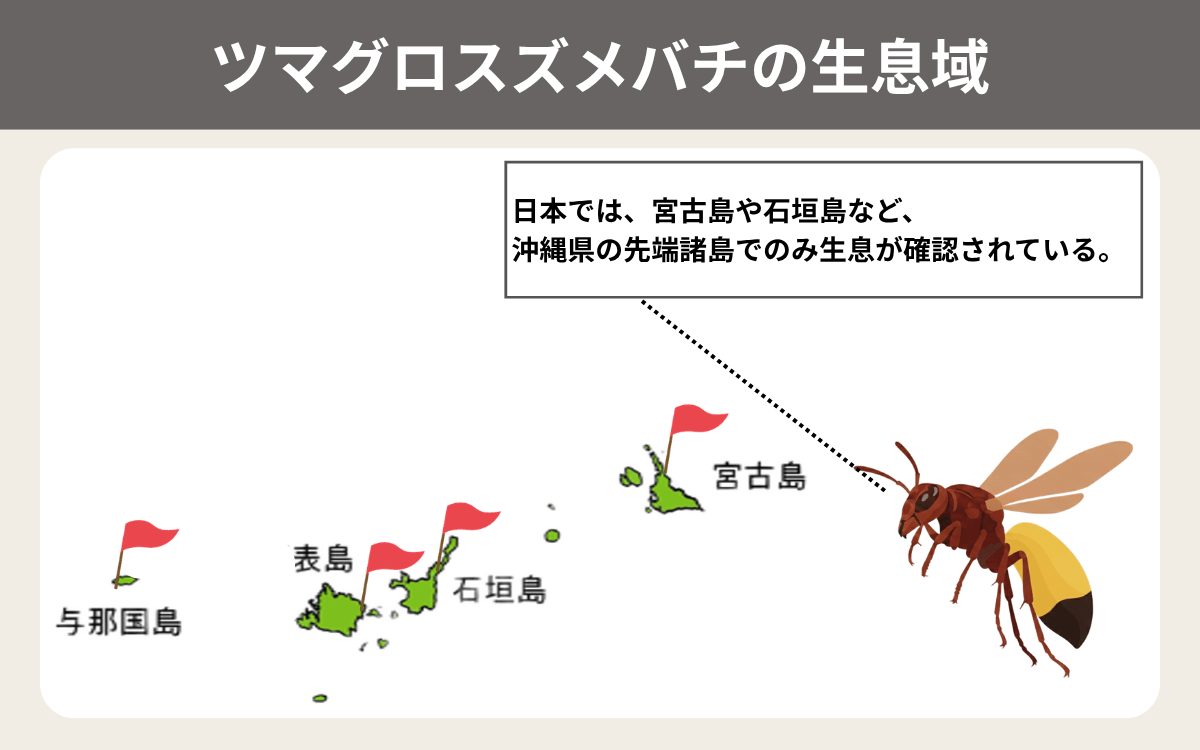 ツマグロスズメバチの生息域

日本では、宮古島や石垣島など、
沖縄県の先端諸島でのみ生息が確認されている。

宮古島

表島

石垣島

与那国島